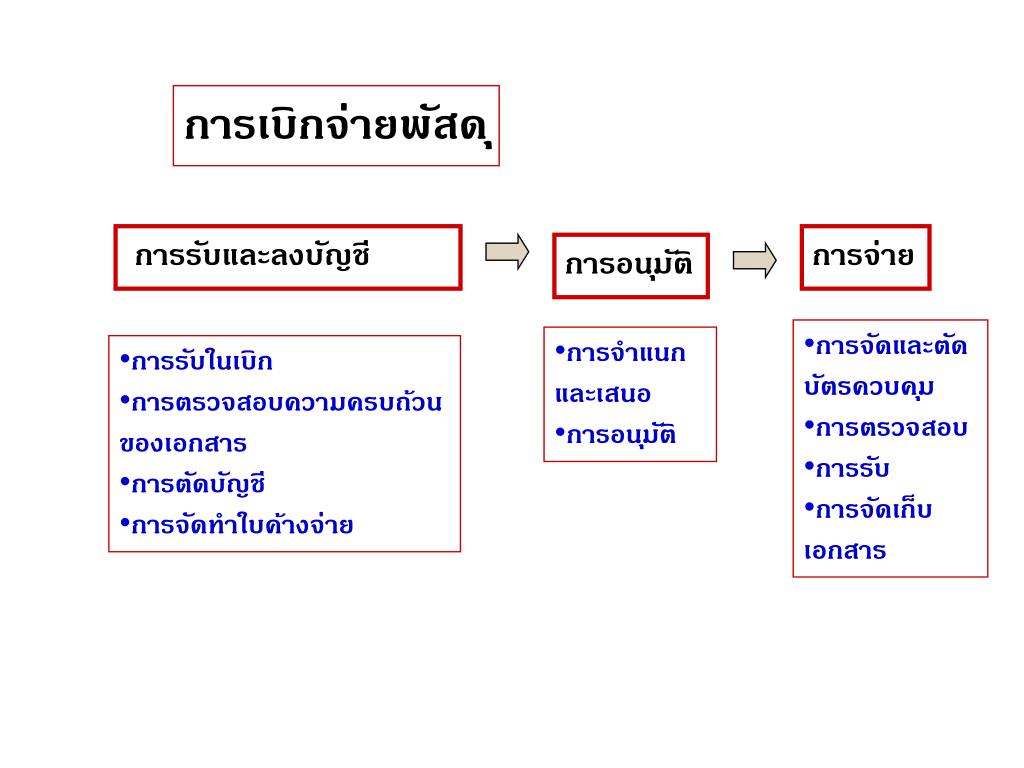 การเบิกจ่ายพัสดุ

การรับและลงบัญชี

การอนุมัติ

การจ่าย

•การรับใบเบิก
•การตรวจสอบความครบถ้วนของเอกสาร
•การตัดบัญชี
•การจัดทำใบค้างจ่าย

•การจำแนกและเสนอ
•การอนุมัติ

•การจัดและตัดบัตรควบคุม
•การตรวจสอบ
•การรับ
•การจัดเก็บเอกสาร